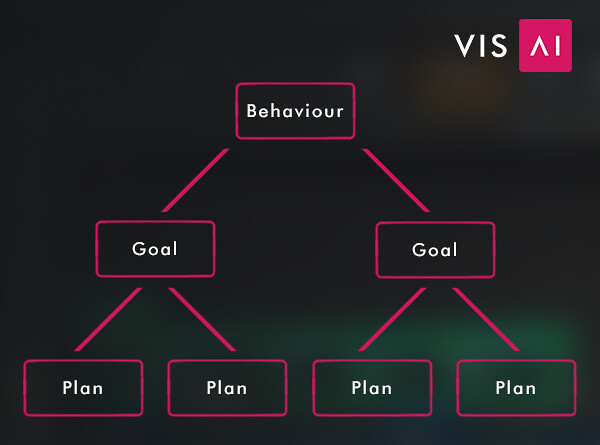 VIS AI

Behaviour

Goal

Goal

Plan

Plan

Plan

Plan